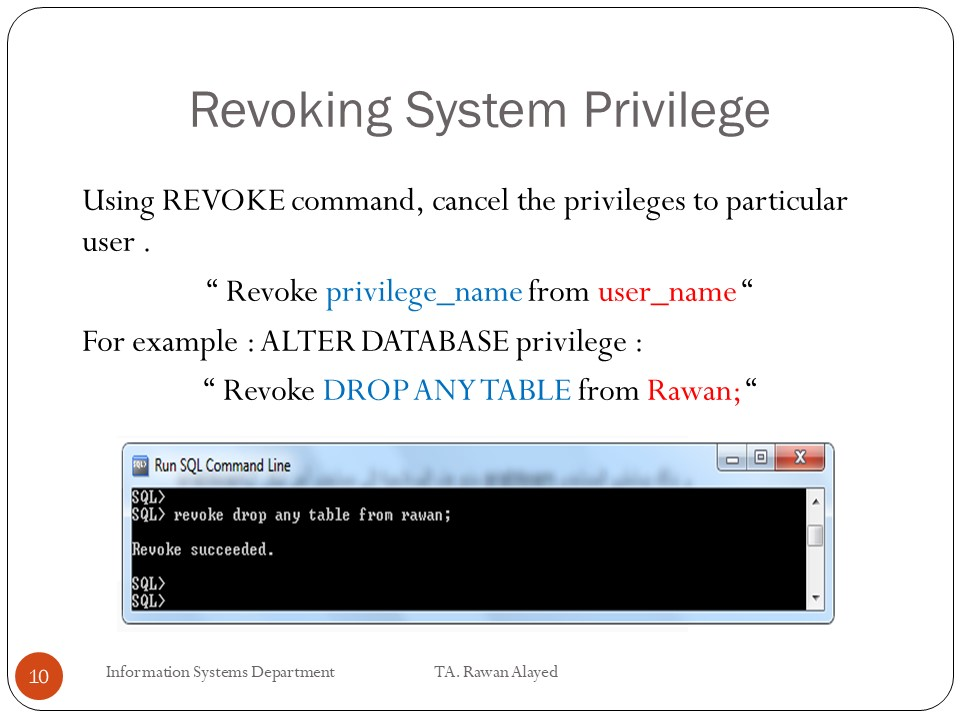 Revoking System Privilege

Using REVOKE command, cancel the privileges to particular user .

“ Revoke privilege_name from user_name “

For example : ALTER DATABASE privilege :

“ Revoke DROP ANY TABLE from Rawan; “

Run SQL Command Line

SQL>
SQL> revoke drop any table from rawan;

Revoke succeeded.

SQL>
SQL>

10

Information Systems Department

TA. Rawan Alayed